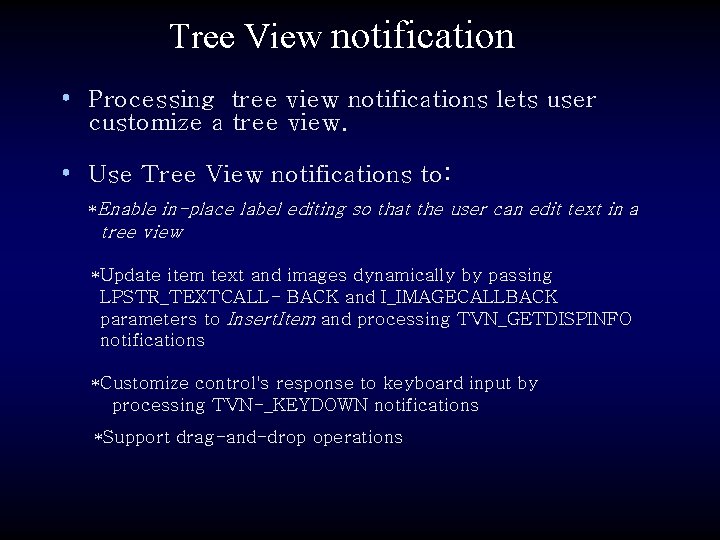 Tree View notification

• Processing tree view notifications lets user customize a tree view.

• Use Tree View notifications to:

*Enable in-place label editing so that the user can edit text in a tree view

*Update item text and images dynamically by passing LPSTR_TEXTCALL- BACK and I_IMAGECALLBACK parameters to InsertItem and processing TVN_GETDISPINFO notifications

*Customize control's response to keyboard input by processing TVN-_KEYDOWN notifications

*Support drag-and-drop operations